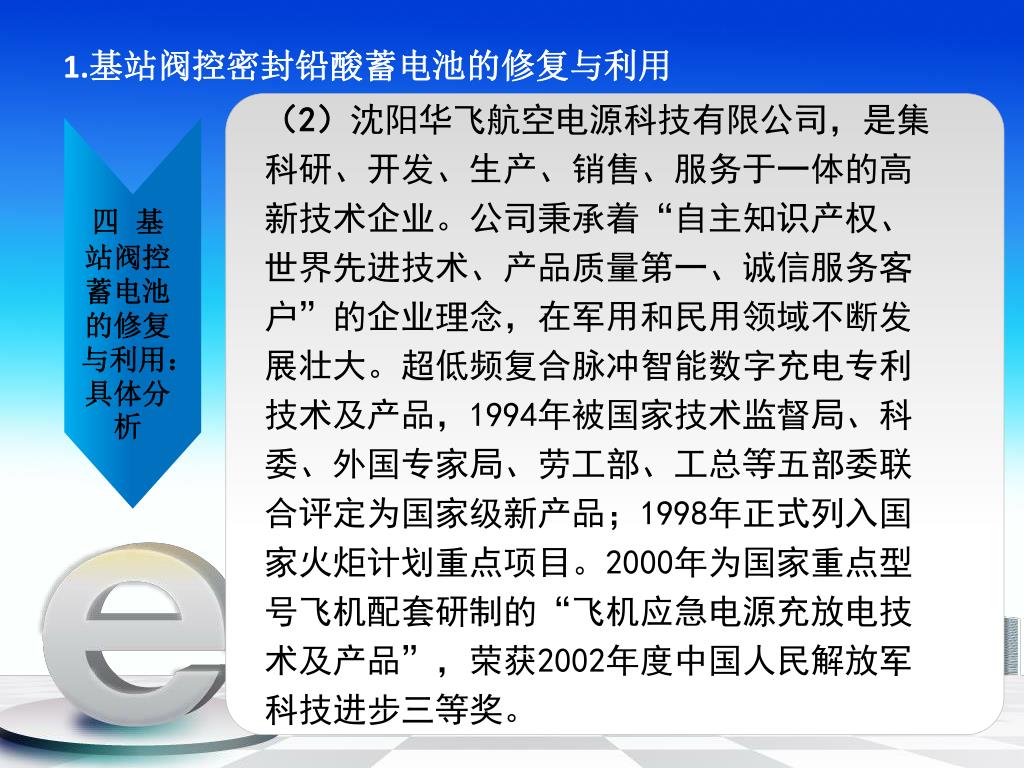 1.基站阀控密封铅酸蓄电池的修复与利用

四 基站阀控蓄电池的修复与利用：具体分析

（2）沈阳华飞航空电源科技有限公司，是集科研、开发、生产、销售、服务于一体的高新技术企业。公司秉承着“自主知识产权、世界先进技术、产品质量第一、诚信服务客户”的企业理念，在军用和民用领域不断发展壮大。超低频复合脉冲智能数字充电专利技术及产品，1994年被国家技术监督局、科委、外国专家局、劳工部、工总等五部委联合评定为国家级新产品；1998年正式列入国家火炬计划重点项目。2000年为国家重点型号飞机配套研制的“飞机应急电源充放电技术及产品”，荣获2002年度中国人民解放军科技进步三等奖。